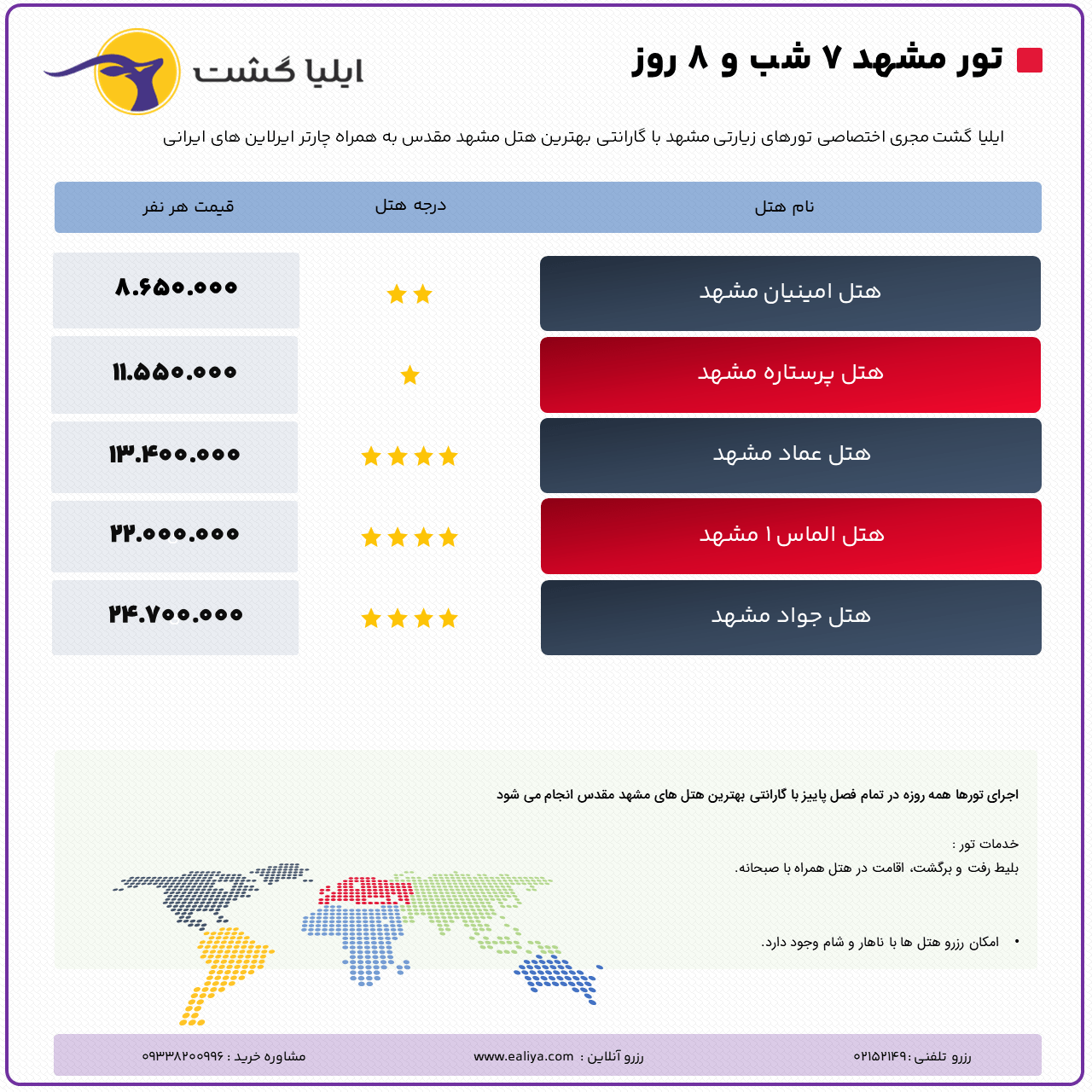 تور مشهد ۷ شب و ۸ روز

ایلیا گشت

ایلیا گشت مجری اختصاصی تورهای زیارتی مشهد با گارانتی بهترین هتل مشهد مقدس به همراه چارتر ایرلاین های ایرانی

| نام هتل | درجه هتل | قیمت هر نفر |
|---|---|---|
| هتل امینیان مشهد | ★★ | ۸.۶۵۰.۰۰۰ |
| هتل پرستاره مشهد | ★ | ۱۱.۵۵۰.۰۰۰ |
| هتل عماد مشهد | ★★★★ | ۱۳.۴۰۰.۰۰۰ |
| هتل الماس ۱ مشهد | ★★★★ | ۲۲.۰۰۰.۰۰۰ |
| هتل جواد مشهد | ★★★★ | ۲۴.۷۰۰.۰۰۰ |

اجرای تورها همه روزه در تمام فصل پاییز با گارانتی بهترین هتل های مشهد مقدس انجام می شود

خدمات تور :
بلیط رفت و برگشت، اقامت در هتل همراه با صبحانه.

• امکان رزرو هتل ها با ناهار و شام وجود دارد.

رزرو تلفنی: ۰۲۱۵۲۱۴۹    رزرو آنلاین : www.ealiya.com    مشاوره خرید : ۰۹۳۳۸۲۰۰۹۹۶